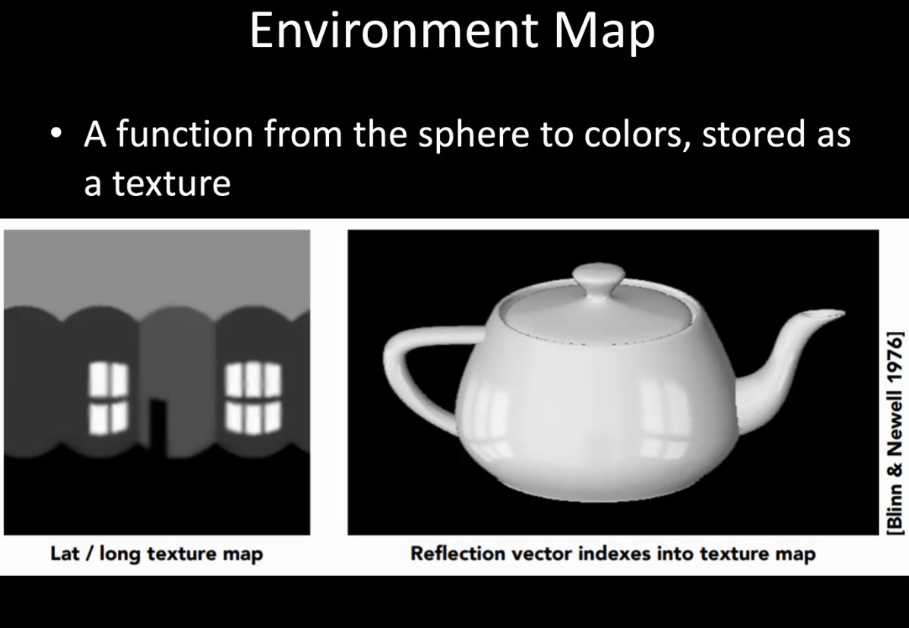 Environment Map

• A function from the sphere to colors, stored as a texture

Lat / long texture map

Reflection vector indexes into texture map

[Blinn & Newell 1976]